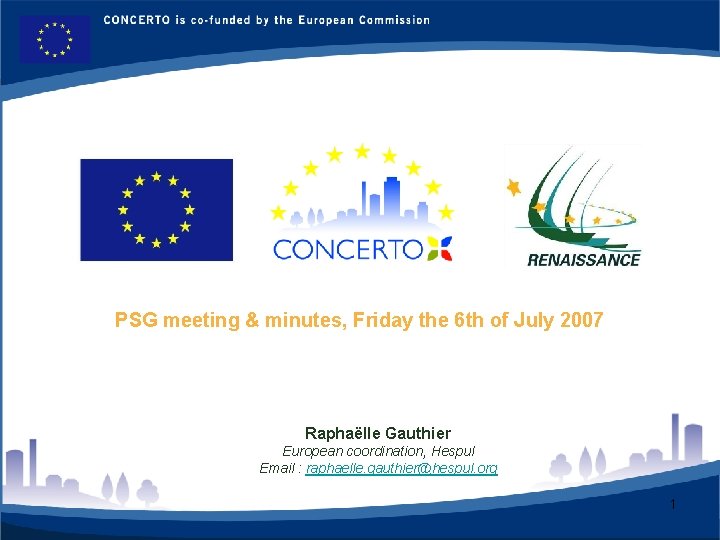 CONCERTO is co-funded by the European Commission

CONCERTO

RENAISSANCE

PSG meeting & minutes, Friday the 6th of July 2007

Raphaëlle Gauthier
European coordination, Hespul
Email : raphaelle.gauthier@hespul.org

1